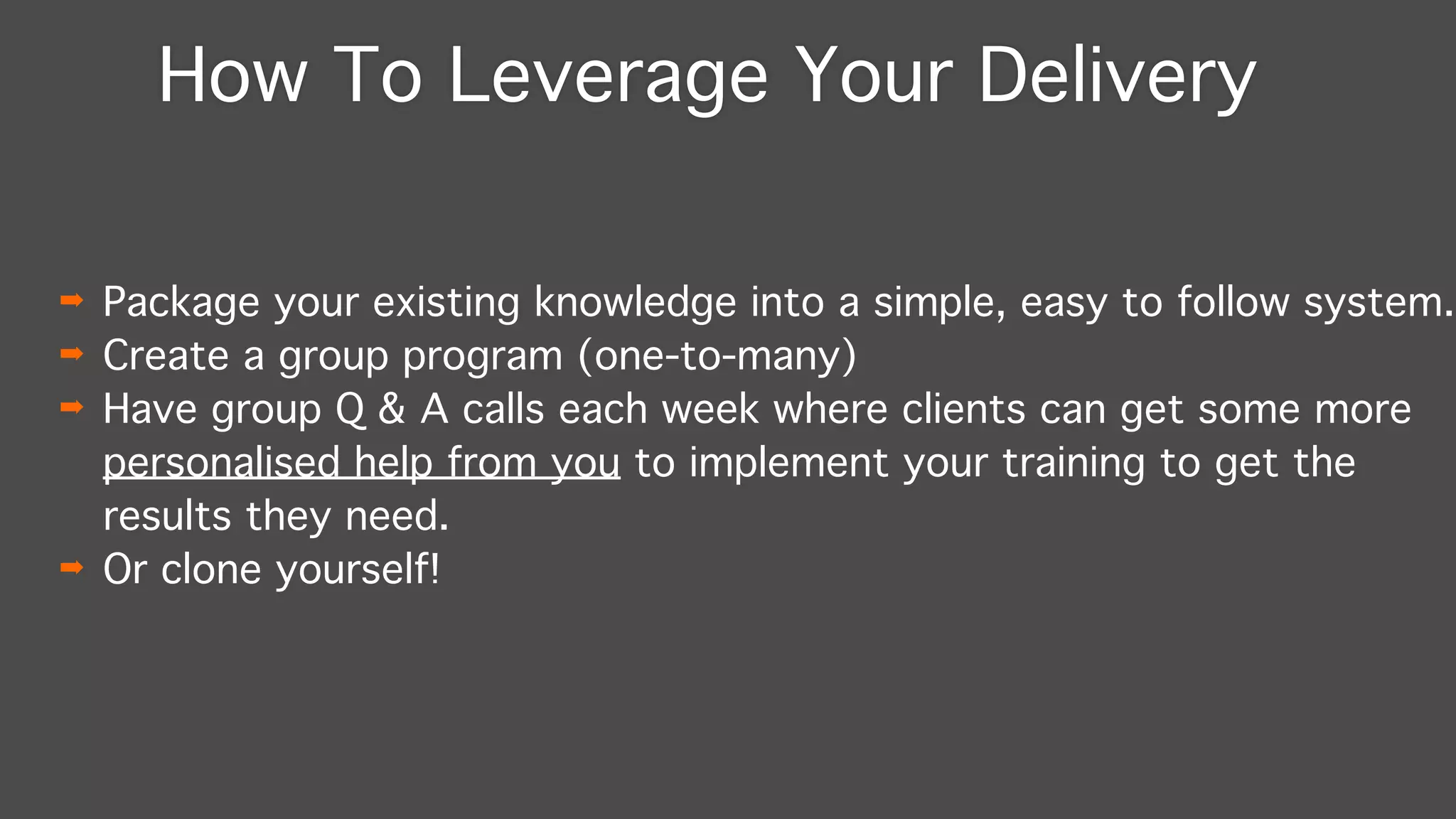 How To Leverage Your Delivery

➡ Package your existing knowledge into a simple, easy to follow system.
➡ Create a group program (one-to-many)
➡ Have group Q & A calls each week where clients can get some more personalised help from you to implement your training to get the results they need.
➡ Or clone yourself!